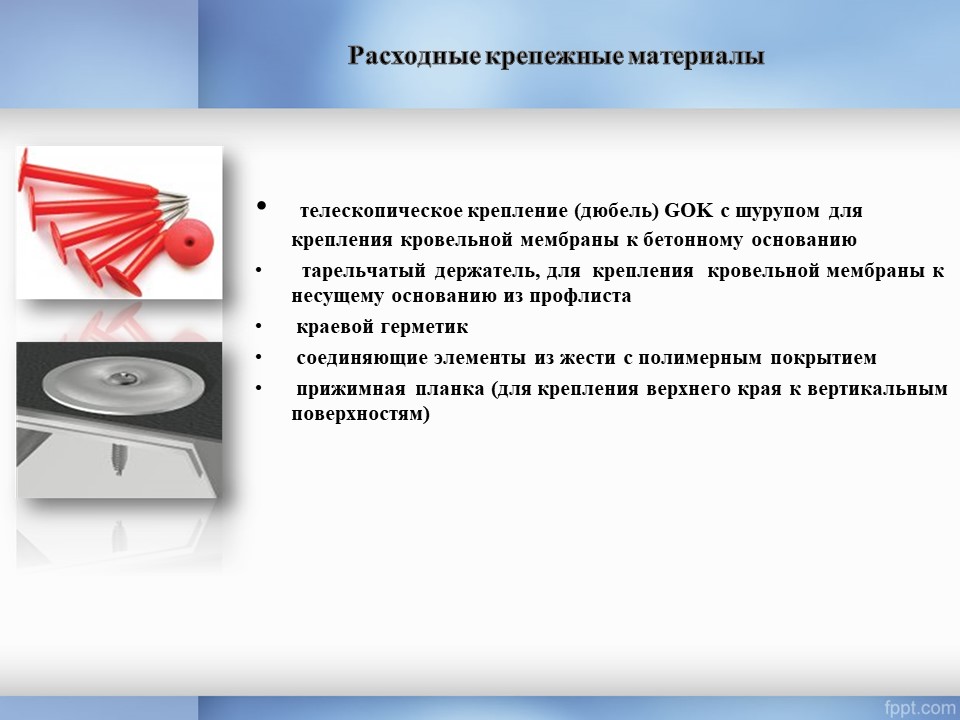 Расходные крепежные материалы

• телескопическое крепление (дюбель) GOK с шурупом для крепления кровельной мембраны к бетонному основанию

• тарельчатый держатель, для крепления кровельной мембраны к несущему основанию из профлиста

• краевой герметик

• соединяющие элементы из жести с полимерным покрытием

• прижимная планка (для крепления верхнего края к вертикальным поверхностям)

fppt.com